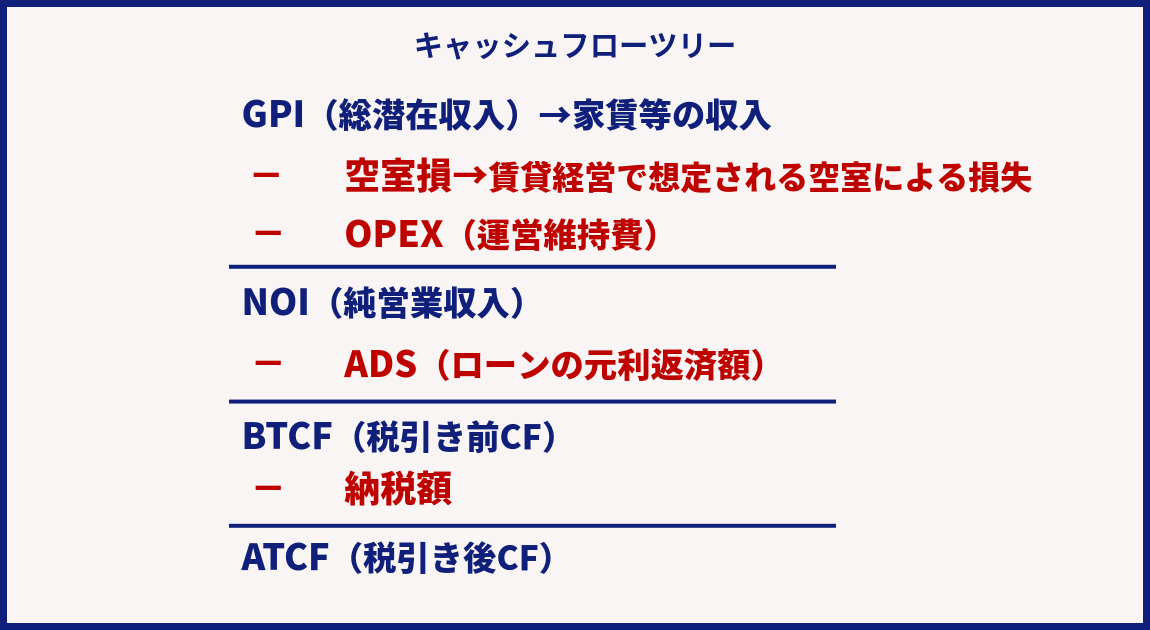 キャッシュフローツリー

GPI（総潜在収入）→家賃等の収入

ー　空室損→賃貸経営で想定される空室による損失

ー　OPEX（運営維持費）

NOI（純営業収入）

ー　ADS（ローンの元利返済額）

BTCF（税引き前CF）

ー　納税額

ATCF（税引き後CF）